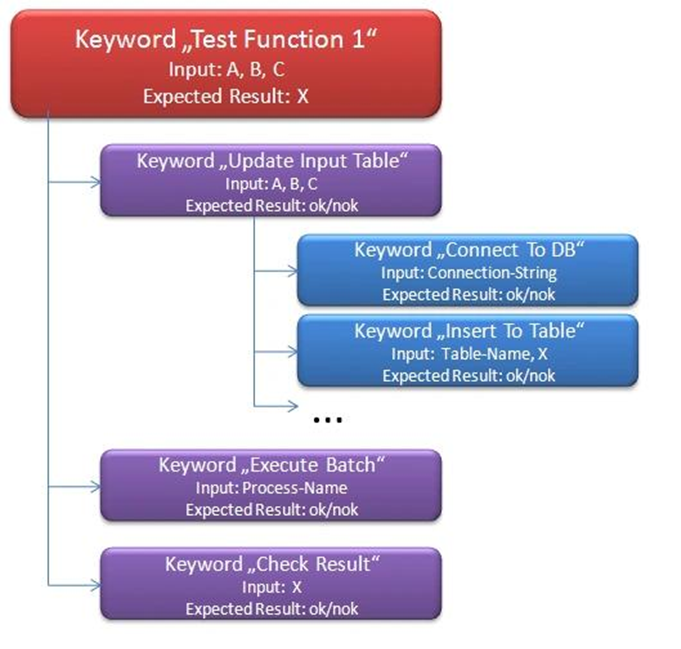 Keyword „Test Function 1“
Input: A, B, C
Expected Result: X

Keyword „Update Input Table“
Input: A, B, C
Expected Result: ok/nok

Keyword „Connect To DB“
Input: Connection-String
Expected Result: ok/nok

Keyword „Insert To Table“
Input: Table-Name, X
Expected Result: ok/nok

...

Keyword „Execute Batch“
Input: Process-Name
Expected Result: ok/nok

Keyword „Check Result“
Input: X
Expected Result: ok/nok